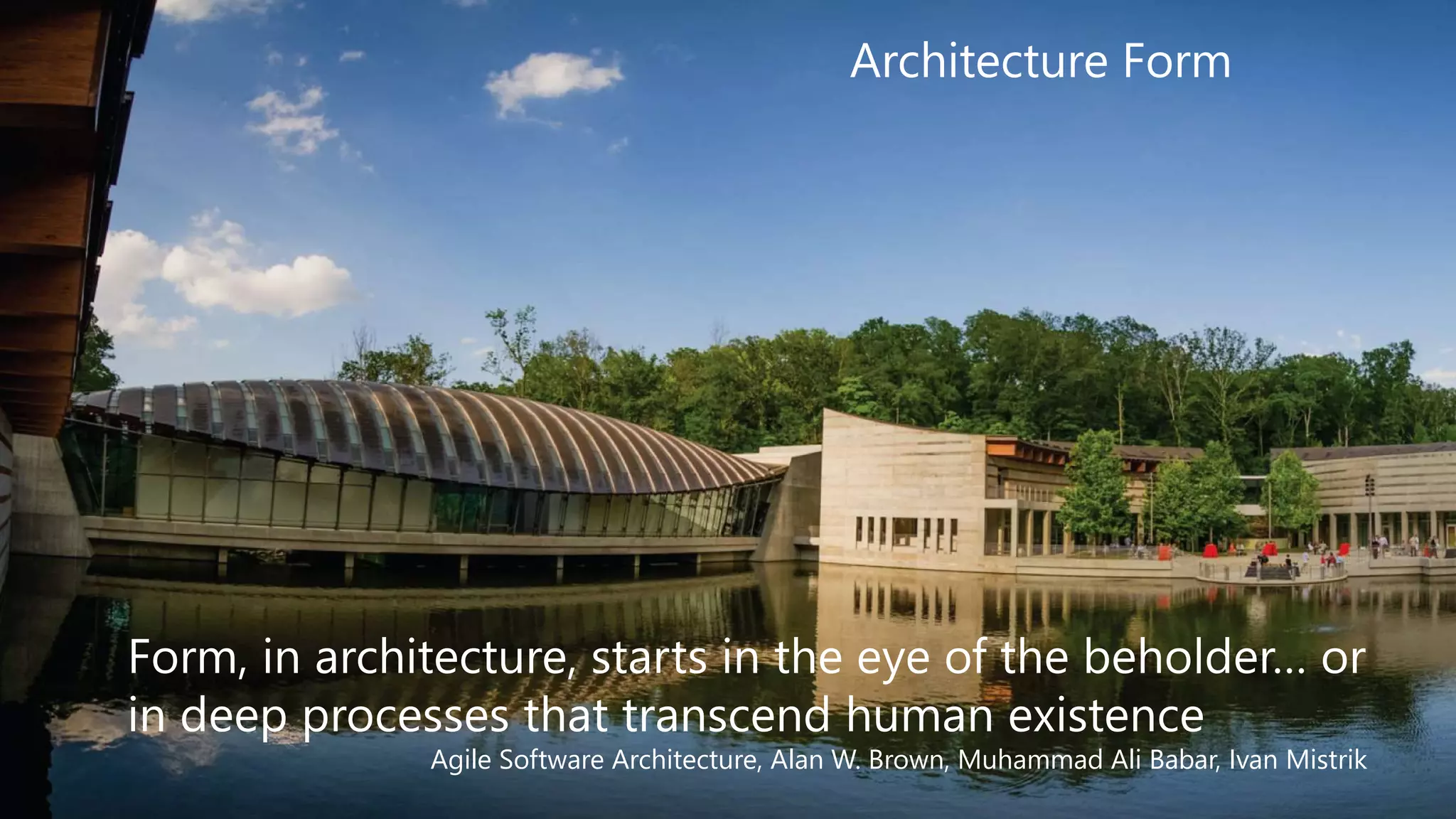 Architecture Form

Form, in architecture, starts in the eye of the beholder... or in deep processes that transcend human existence

Agile Software Architecture, Alan W. Brown, Muhammad Ali Babar, Ivan Mistrik